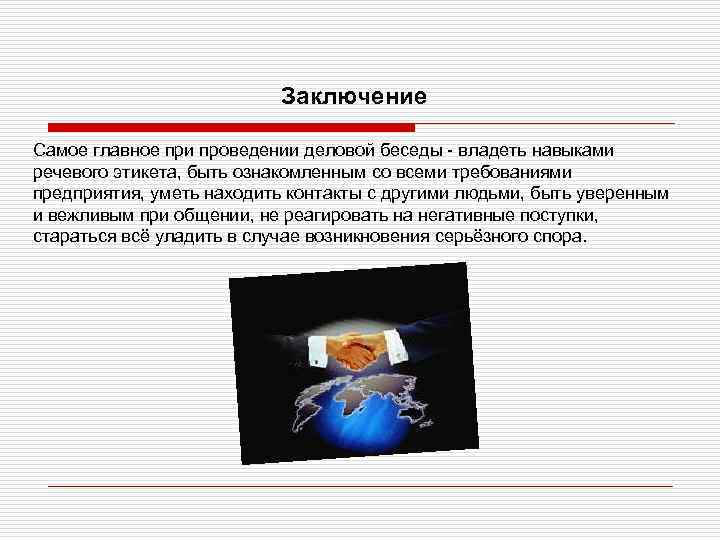 Заключение

Самое главное при проведении деловой беседы - владеть навыками речевого этикета, быть ознакомленным со всеми требованиями предприятия, уметь находить контакты с другими людьми, быть уверенным и вежливым при общении, не реагировать на негативные поступки, стараться всё уладить в случае возникновения серьёзного спора.